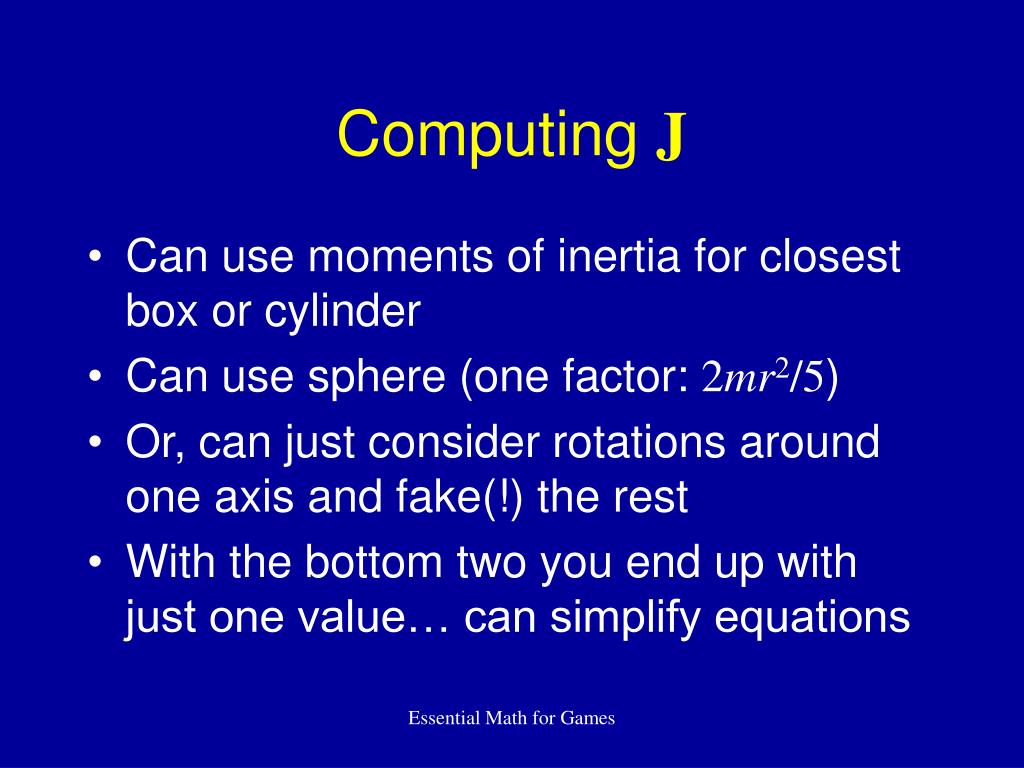 Computing $\mathbf{J}$

• Can use moments of inertia for closest box or cylinder
• Can use sphere (one factor: $2mr^2/5$)
• Or, can just consider rotations around one axis and fake(!) the rest
• With the bottom two you end up with just one value… can simplify equations

Essential Math for Games